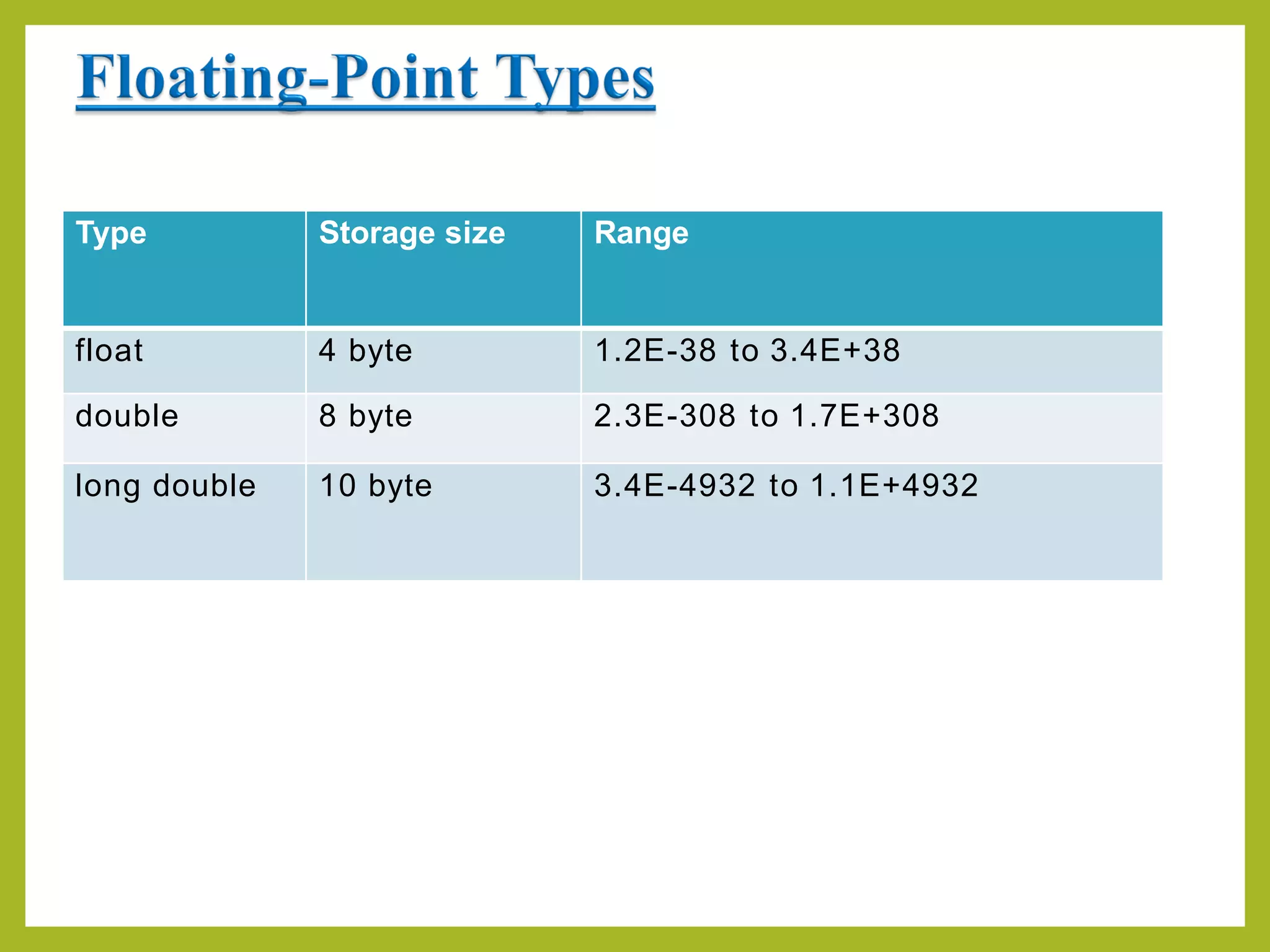 Floating-Point Types

| Type | Storage size | Range |
|---|---|---|
| float | 4 byte | 1.2E-38 to 3.4E+38 |
| double | 8 byte | 2.3E-308 to 1.7E+308 |
| long double | 10 byte | 3.4E-4932 to 1.1E+4932 |